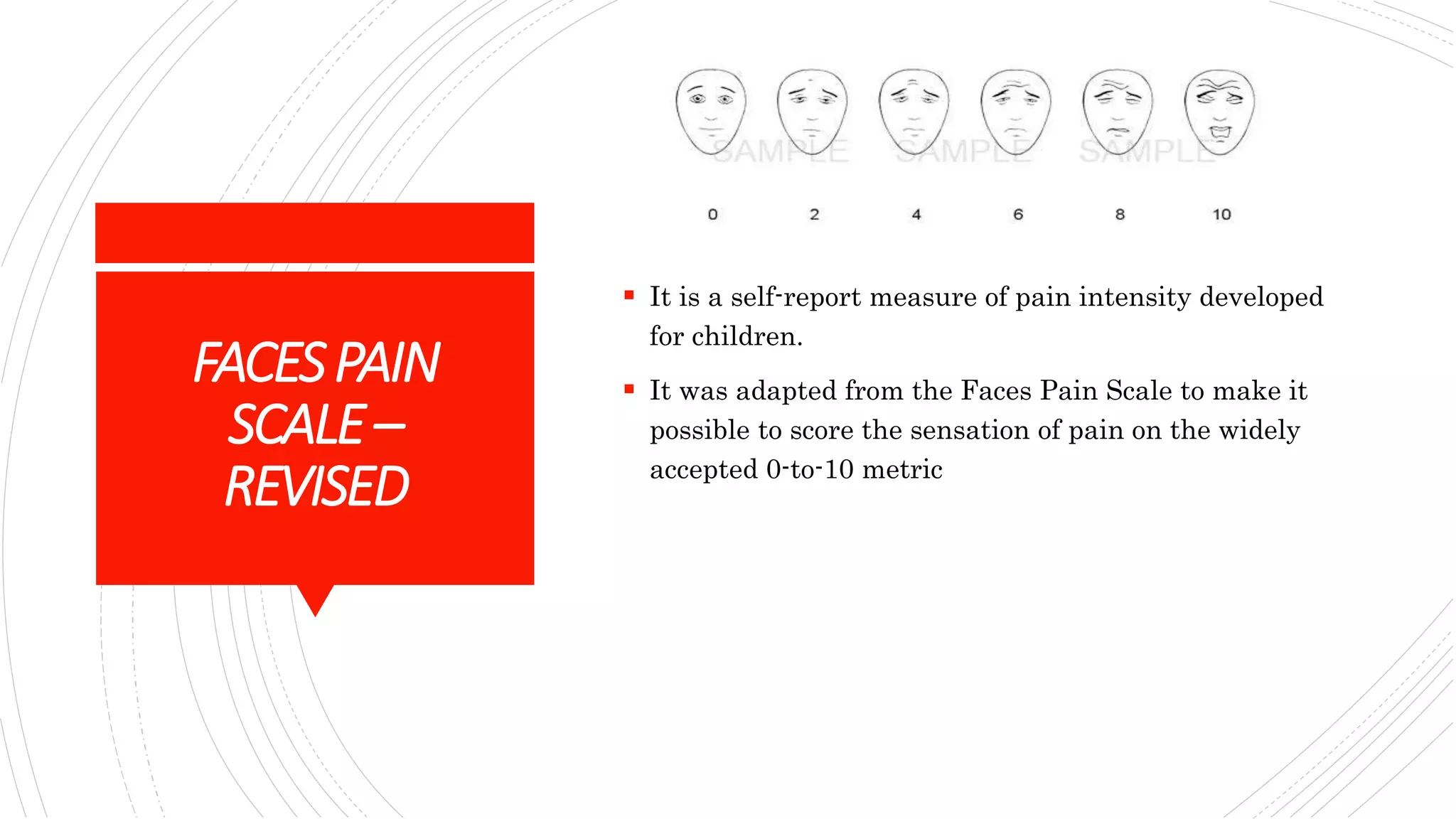 FACES PAIN SCALE – REVISED

SAMPLE SAMPLE SAMPLE

0 2 4 6 8 10

▪ It is a self-report measure of pain intensity developed for children.

▪ It was adapted from the Faces Pain Scale to make it possible to score the sensation of pain on the widely accepted 0-to-10 metric